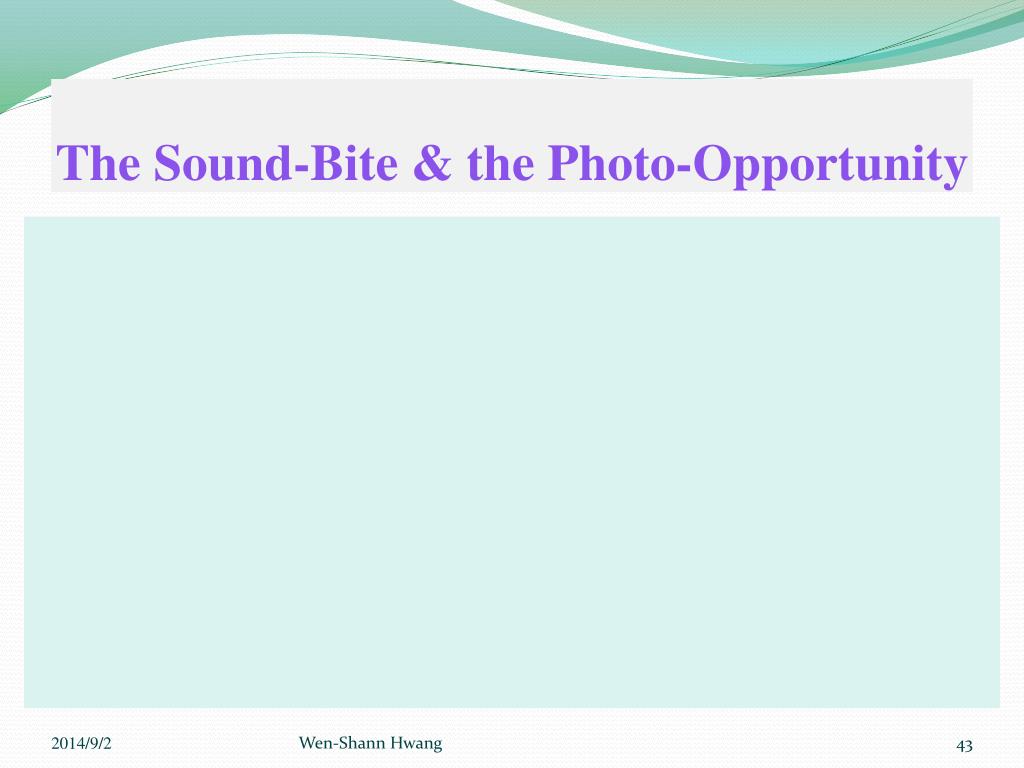 The Sound-Bite & the Photo-Opportunity

2014/9/2

Wen-Shann Hwang

43